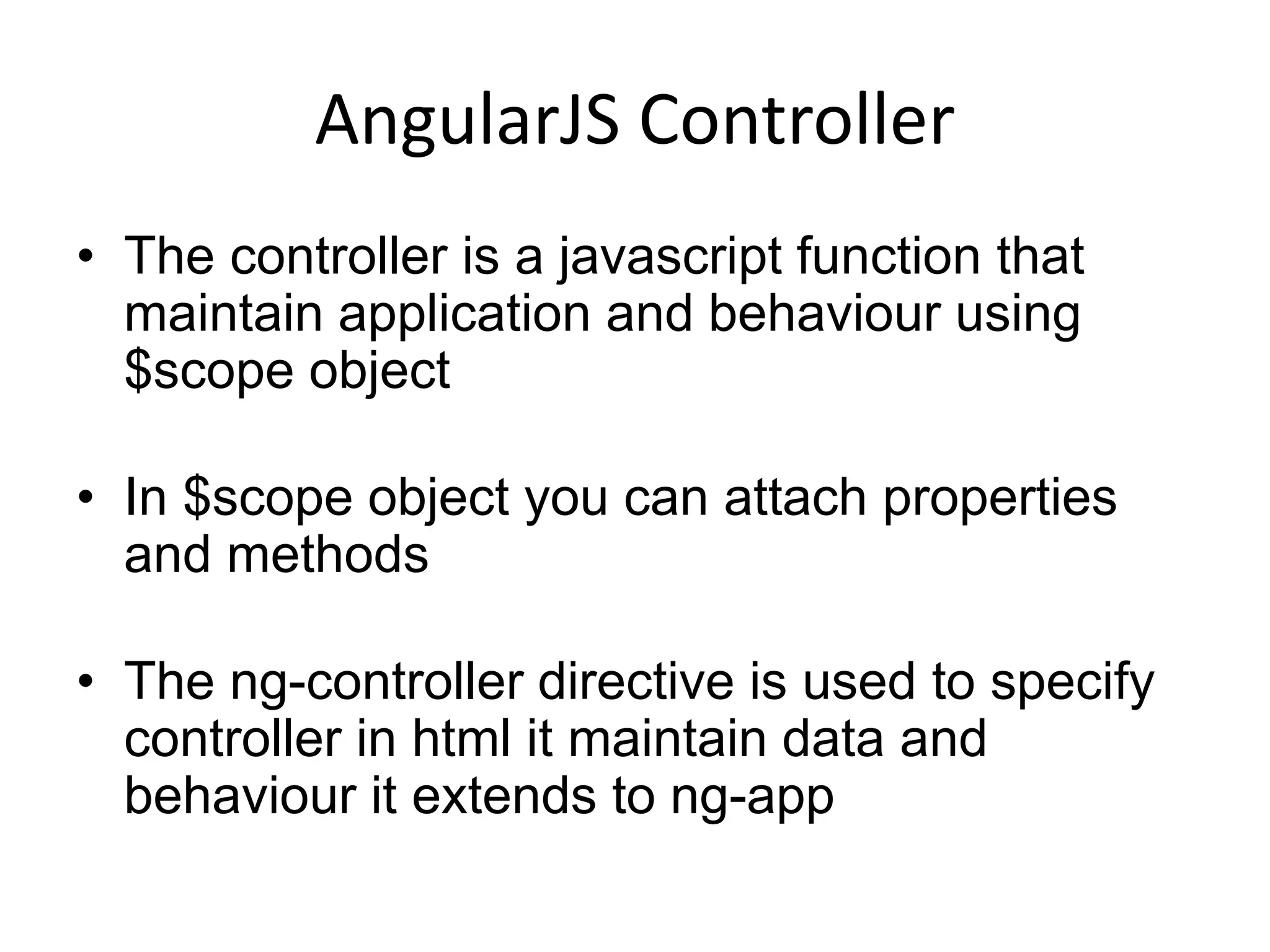 AngularJS Controller

• The controller is a javascript function that maintain application and behaviour using \$scope object

• In \$scope object you can attach properties and methods

• The ng-controller directive is used to specify controller in html it maintain data and behaviour it extends to ng-app